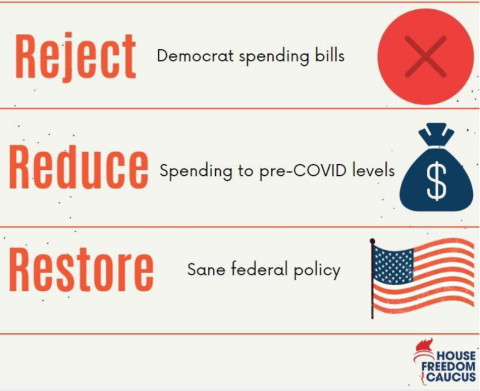 Reject Democrat spending bills

Reduce Spending to pre-COVID levels

$

Restore Sane federal policy

HOUSE FREEDOM CAUCUS